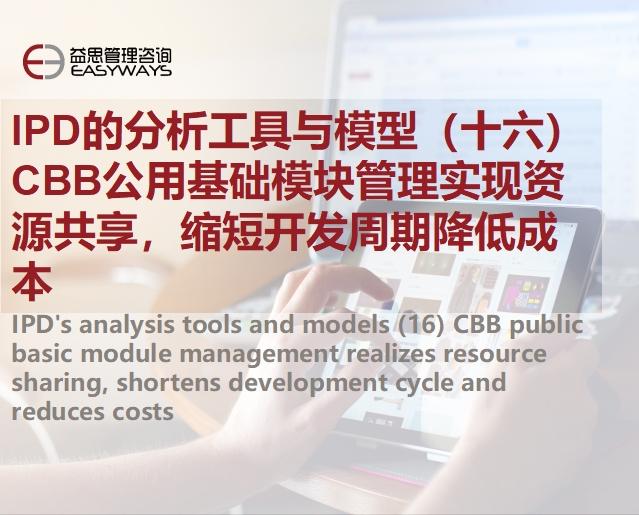 益思管理咨询
EASYWAYS

IPD的分析工具与模型（十六）CBB公用基础模块管理实现资源共享，缩短开发周期降低成本

IPD's analysis tools and models (16) CBB public basic module management realizes resource sharing, shortens development cycle and reduces costs